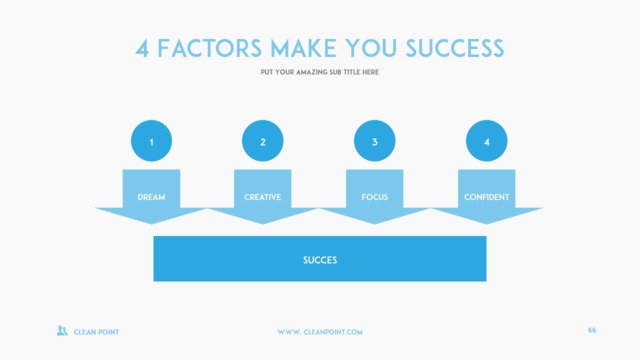 4 FACTORS MAKE YOU SUCCESS

PUT YOUR AMAZING SUB TITLE HERE

1

2

3

4

DREAM

CREATIVE

FOCUS

CONFIDENT

SUCCES

CLEAN POINT

WWW. CLEANPOINT.COM

66